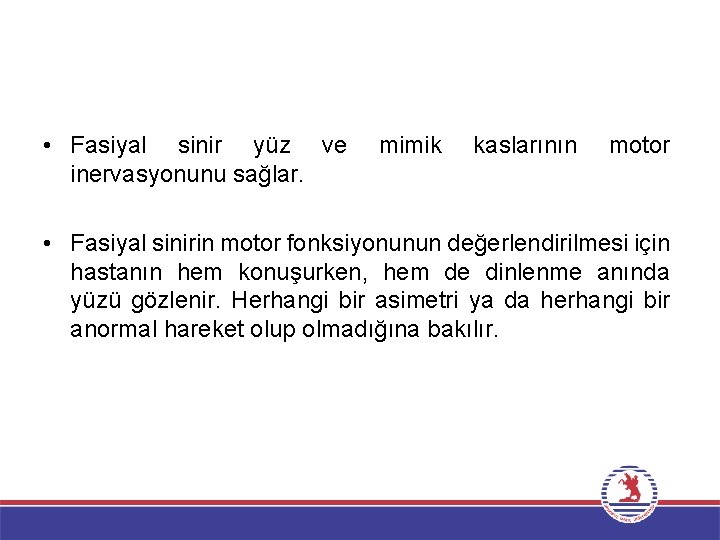 • Fasiyal sinir yüz ve mimik kaslarının motor inervasyonunu sağlar.

• Fasiyal sinirin motor fonksiyonunun değerlendirilmesi için hastanın hem konuşurken, hem de dinlenme anında yüzü gözlenir. Herhangi bir asimetri ya da herhangi bir anormal hareket olup olmadığına bakılır.